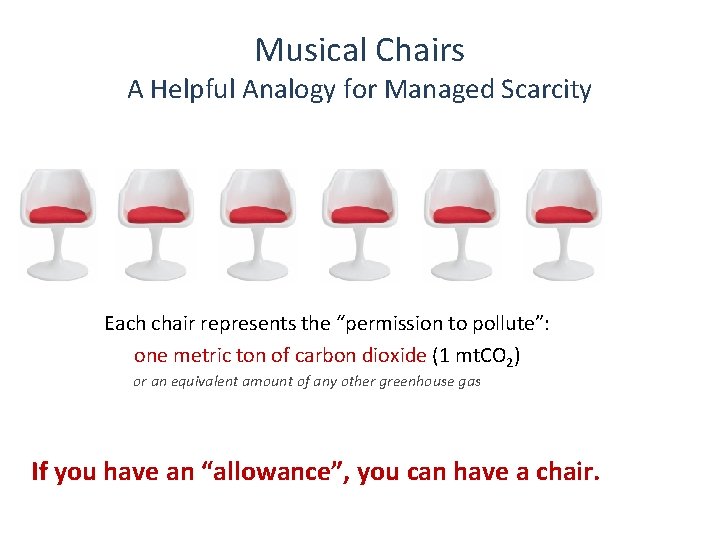 Musical Chairs
A Helpful Analogy for Managed Scarcity

Each chair represents the “permission to pollute”:
one metric ton of carbon dioxide (1 $mtCO_2$)
or an equivalent amount of any other greenhouse gas

If you have an “allowance”, you can have a chair.